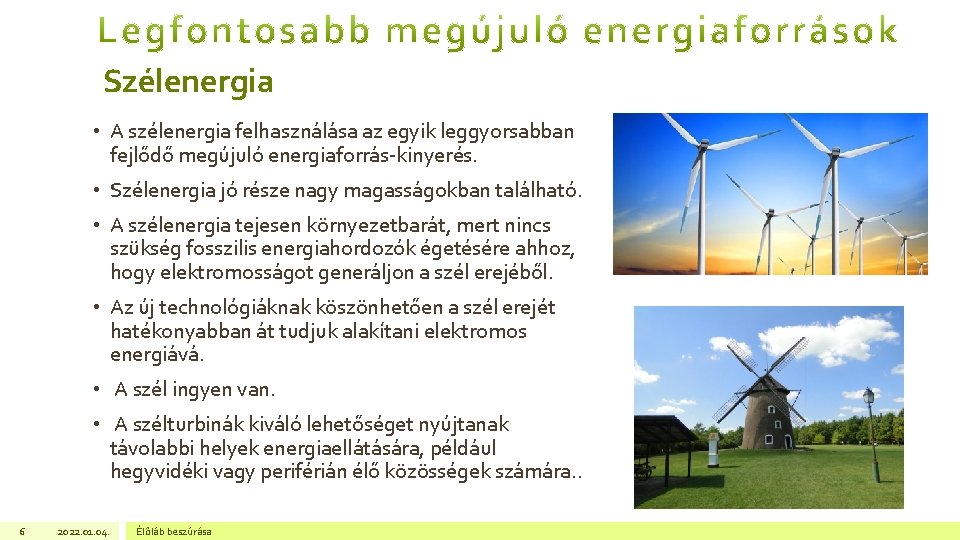 Legfontosabb megújuló energiaforrások

Szélenergia

• A szélenergia felhasználása az egyik leggyorsabban fejlődő megújuló energiaforrás-kinyerés.

• Szélenergia jó része nagy magasságokban található.

• A szélenergia tejesen környezetbarát, mert nincs szükség fosszilis energiahordozók égetésére ahhoz, hogy elektromosságot generáljon a szél erejéből.

• Az új technológiáknak köszönhetően a szél erejét hatékonyabban át tudjuk alakítani elektromos energiává.

• A szél ingyen van.

• A szélturbinák kiváló lehetőséget nyújtanak távolabbi helyek energiaellátására, például hegyvidéki vagy periférián élő közösségek számára..

6 2022.01.04. Élőláb beszúrása